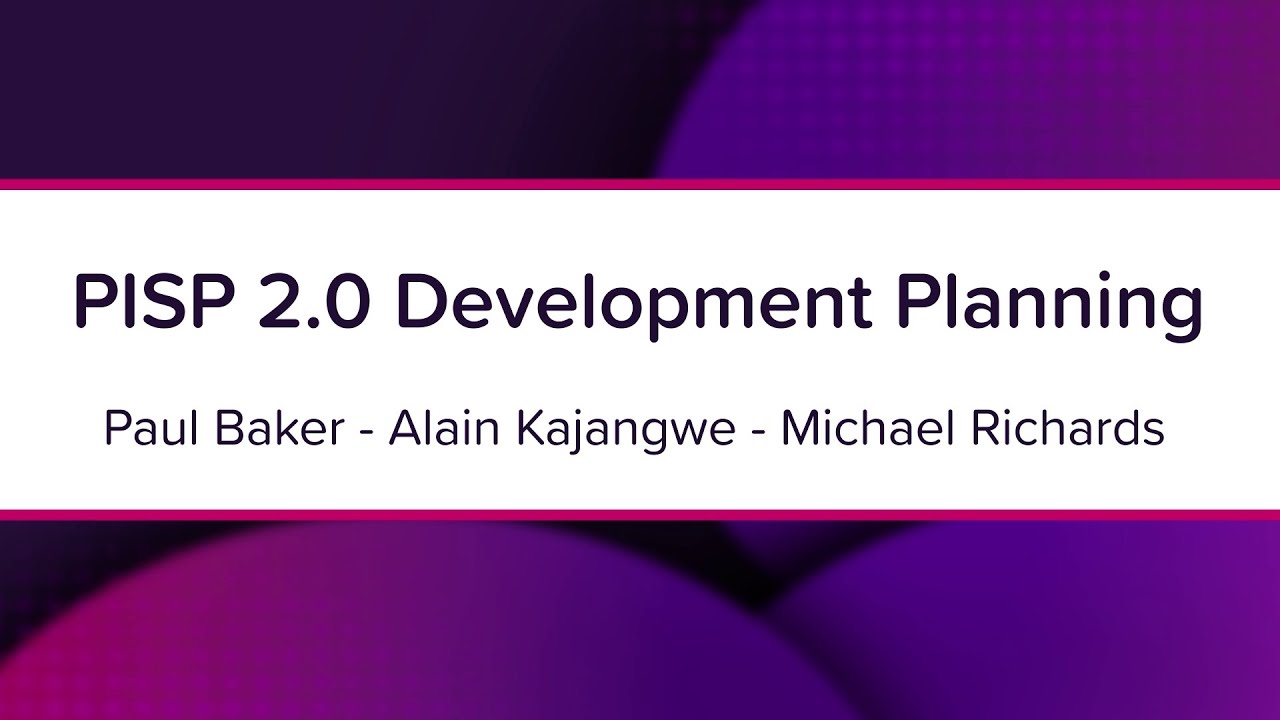 PISP 2.0 Development Planning

Paul Baker - Alain Kajangwe - Michael Richards